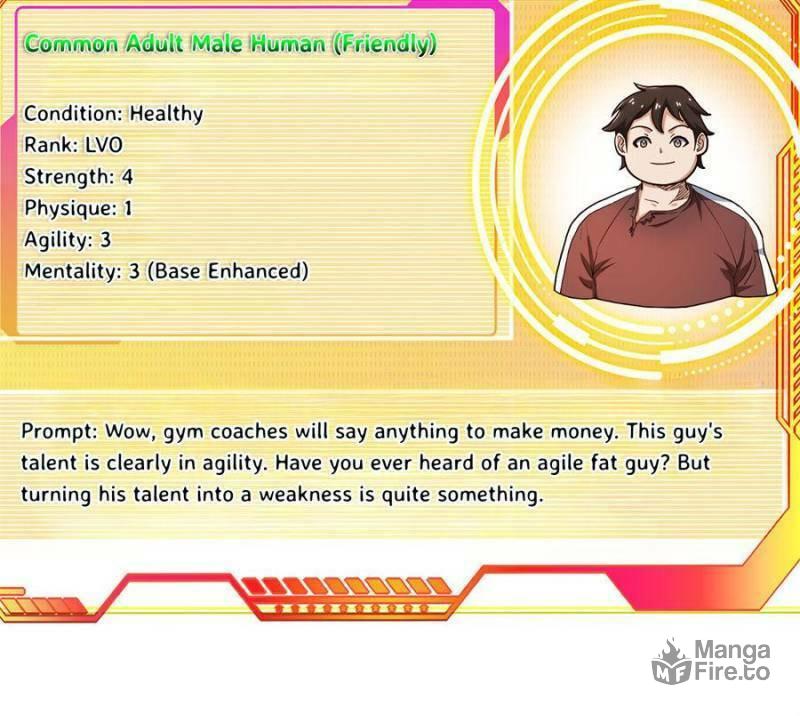 Common Adult Male Human (Friendly)

Condition: Healthy
Rank: LV0
Strength: 4
Physique: 1
Agility: 3
Mentality: 3 (Base Enhanced)

Prompt: Wow, gym coaches will say anything to make money. This guy's talent is clearly in agility. Have you ever heard of an agile fat guy? But turning his talent into a weakness is quite something.

MF Manga Fire.to